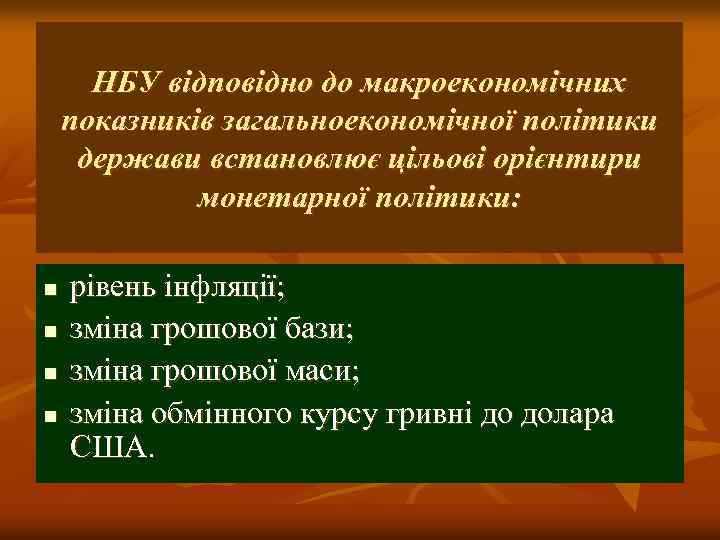 НБУ відповідно до макроекономічних показників загальноекономічної політики держави встановлює цільові орієнтири монетарної політики:

- рівень інфляції;
- зміна грошової бази;
- зміна грошової маси;
- зміна обмінного курсу гривні до долара США.